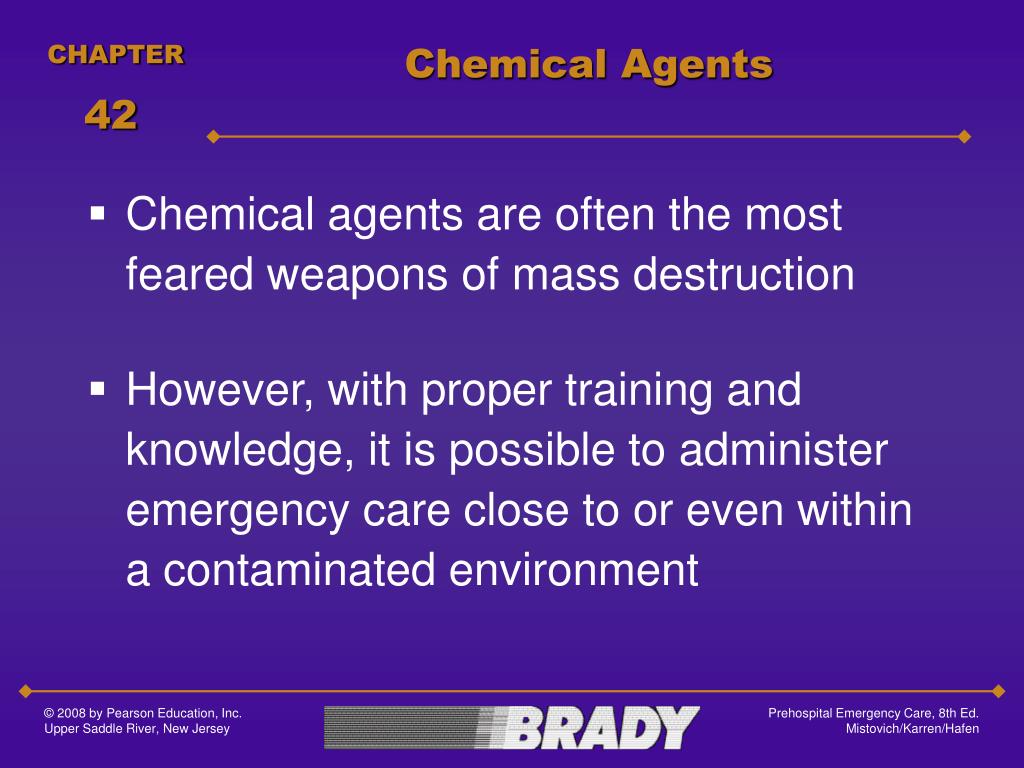 CHAPTER
42

Chemical Agents

▪ Chemical agents are often the most feared weapons of mass destruction

▪ However, with proper training and knowledge, it is possible to administer emergency care close to or even within a contaminated environment

© 2008 by Pearson Education, Inc.
Upper Saddle River, New Jersey

BRADY

Prehospital Emergency Care, 8th Ed.
Mistovich/Karren/Hafen